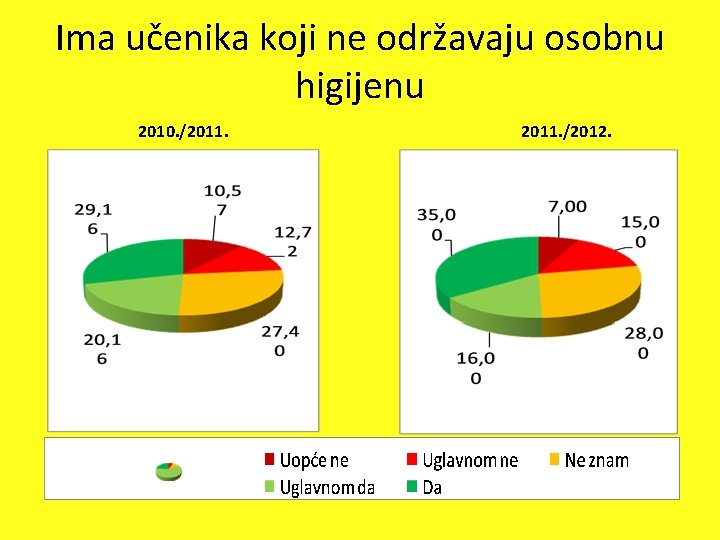 Ima učenika koji ne održavaju osobnu higijenu

2010./2011.

10,57
12,72
27,40
20,16
29,16

2011./2012.

7,00
15,00
28,00
16,00
35,00

Uopće ne
Uglavnom ne
Ne znam
Uglavnom da
Da